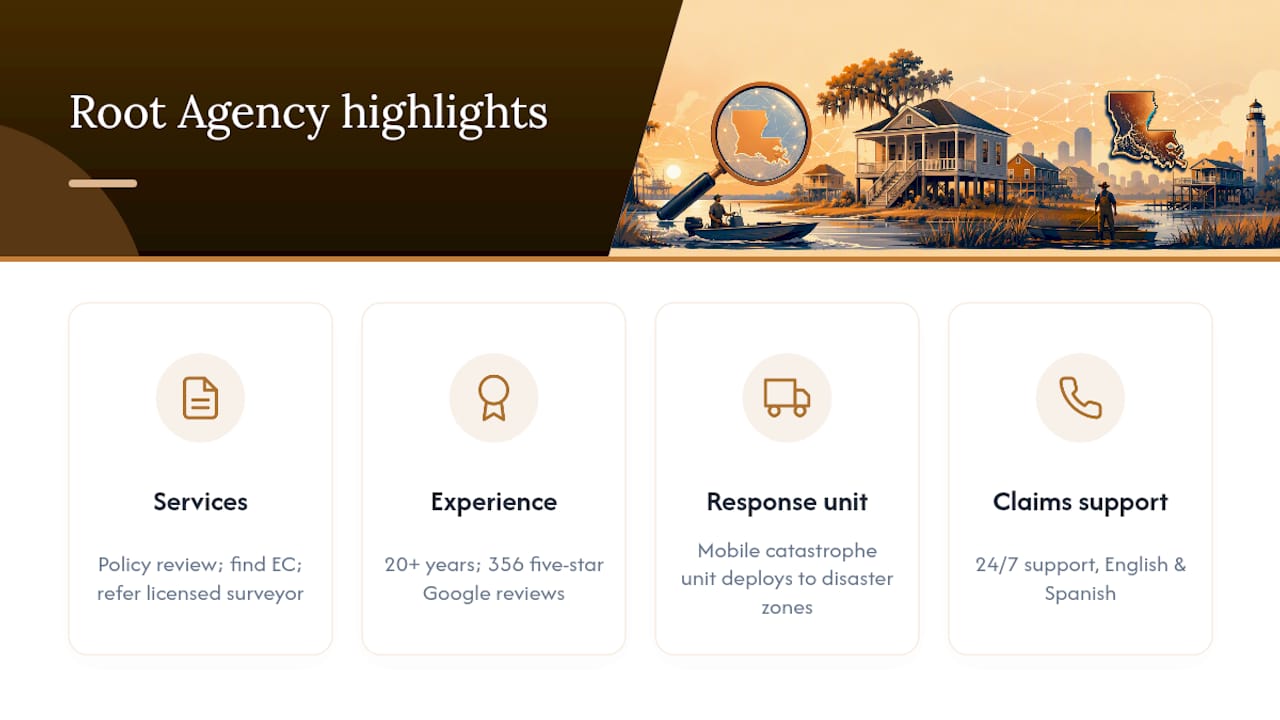 Root Agency highlights

Services

Policy review; find EC; refer licensed surveyor

Experience

20+ years; 356 five-star Google reviews

Response unit

Mobile catastrophe unit deploys to disaster zones

Claims support

24/7 support, English & Spanish